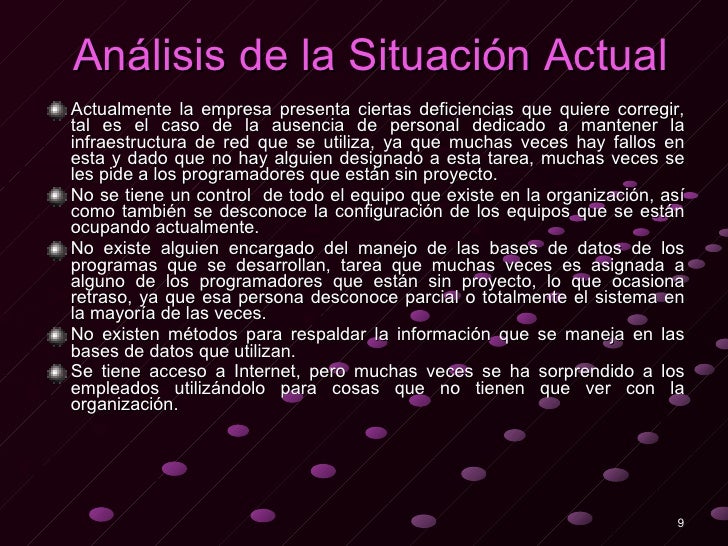 Análisis de la Situación Actual

Actualmente la empresa presenta ciertas deficiencias que quiere corregir, tal es el caso de la ausencia de personal dedicado a mantener la infraestructura de red que se utiliza, ya que muchas veces hay fallos en esta y dado que no hay alguien designado a esta tarea, muchas veces se les pide a los programadores que están sin proyecto.

No se tiene un control de todo el equipo que existe en la organización, así como también se desconoce la configuración de los equipos que se están ocupando actualmente.

No existe alguien encargado del manejo de las bases de datos de los programas que se desarrollan, tarea que muchas veces es asignada a alguno de los programadores que están sin proyecto, lo que ocasiona retraso, ya que esa persona desconoce parcial o totalmente el sistema en la mayoría de las veces.

No existen métodos para respaldar la información que se maneja en las bases de datos que utilizan.

Se tiene acceso a Internet, pero muchas veces se ha sorprendido a los empleados utilizándolo para cosas que no tienen que ver con la organización.

9